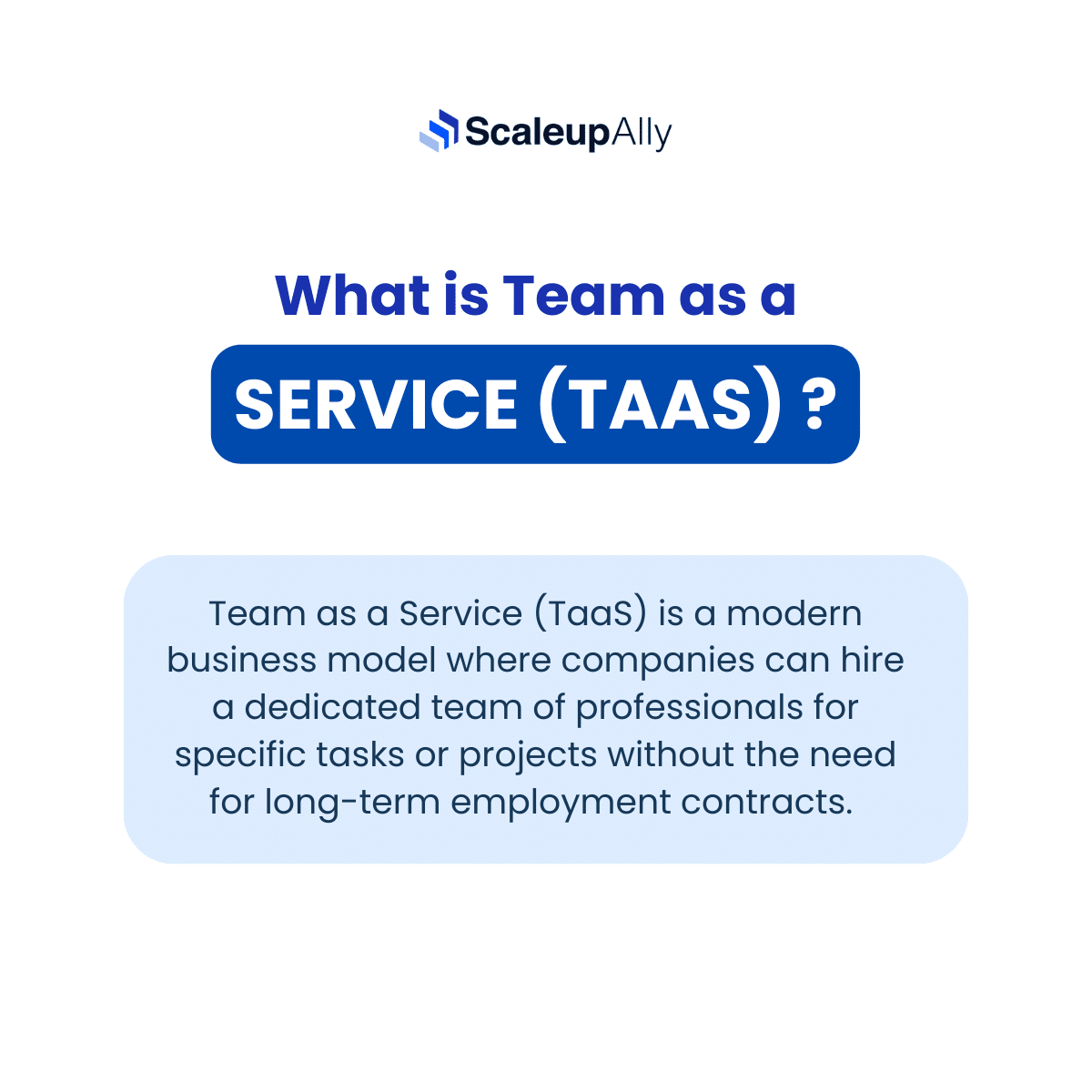 ScaleupAlly

What is Team as a

SERVICE (TAAS) ?

Team as a Service (TaaS) is a modern business model where companies can hire a dedicated team of professionals for specific tasks or projects without the need for long-term employment contracts.